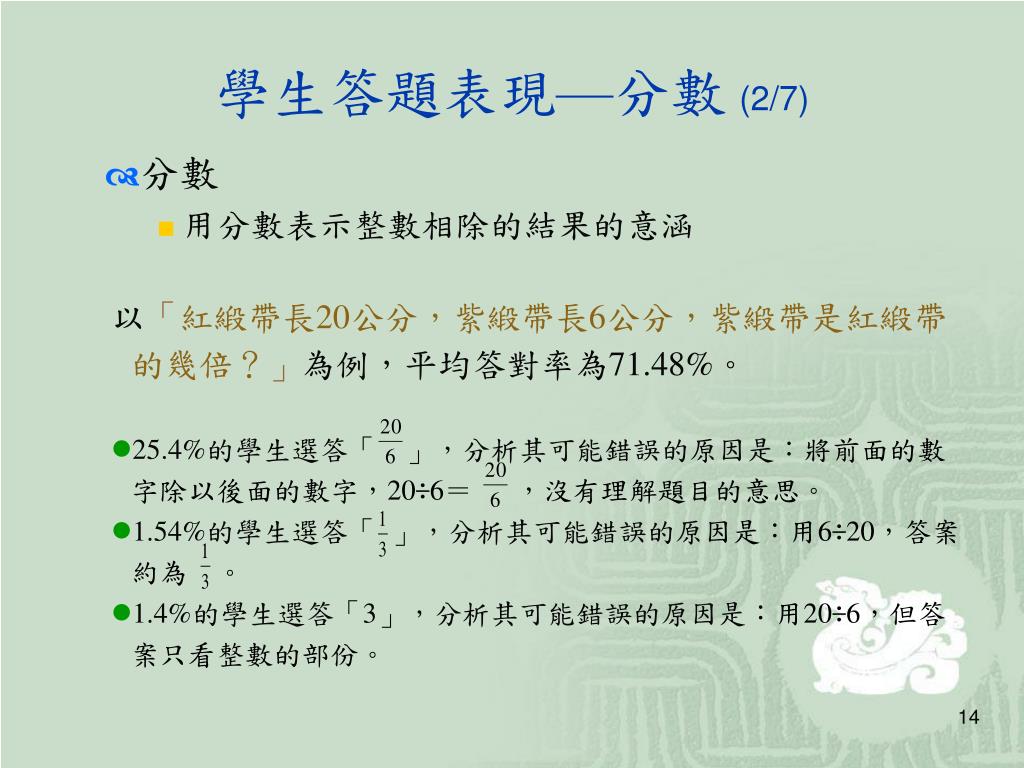 學生答題表現—分數 (2/7)

分數

用分數表示整數相除的結果的意涵

以「紅緞帶長20公分，紫緞帶長6公分，紫緞帶是紅緞帶的幾倍？」為例，平均答對率為71.48%。

25.4%的學生選答「$\frac{20}{6}$」，分析其可能錯誤的原因是：將前面的數字除以後面的數字，20÷6＝$\frac{20}{6}$，沒有理解題目的意思。

1.54%的學生選答「$\frac{1}{3}$」，分析其可能錯誤的原因是：用6÷20，答案約為$\frac{1}{3}$。

1.4%的學生選答「3」，分析其可能錯誤的原因是：用20÷6，但答案只看整數的部份。

14